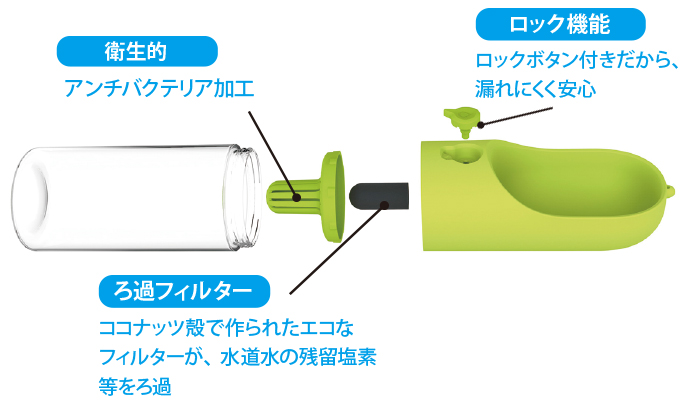 衛生的
アンチバクテリア加工

ロック機能
ロックボタン付きだから、漏れにくく安心

ろ過フィルター
ココナッツ殻で作られたエコなフィルターが、水道水の残留塩素等をろ過